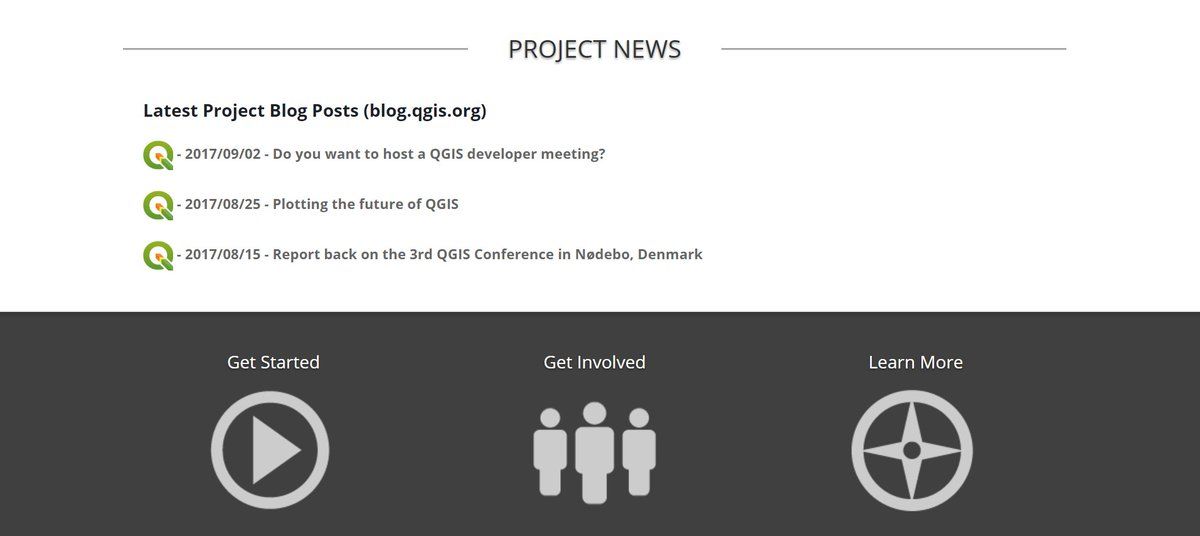 PROJECT NEWS

Latest Project Blog Posts (blog.qgis.org)

- 2017/09/02 - Do you want to host a QGIS developer meeting?

- 2017/08/25 - Plotting the future of QGIS

- 2017/08/15 - Report back on the 3rd QGIS Conference in Nødebo, Denmark

Get Started

Get Involved

Learn More